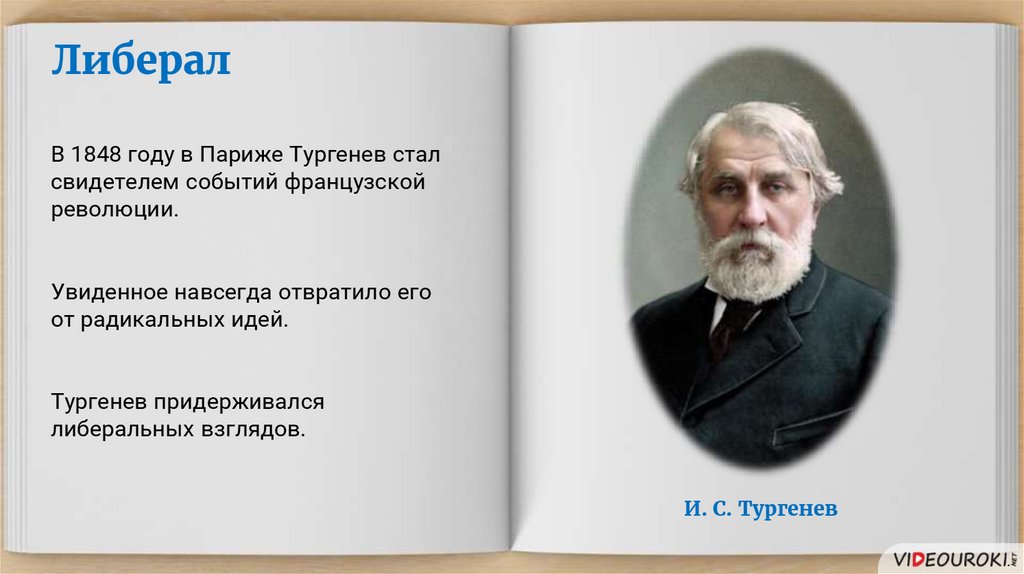 Либерал

В 1848 году в Париже Тургенев стал свидетелем событий французской революции.

Увиденное навсегда отвратило его от радикальных идей.

Тургенев придерживался либеральных взглядов.

И. С. Тургенев

VIDEOUROKI.NET